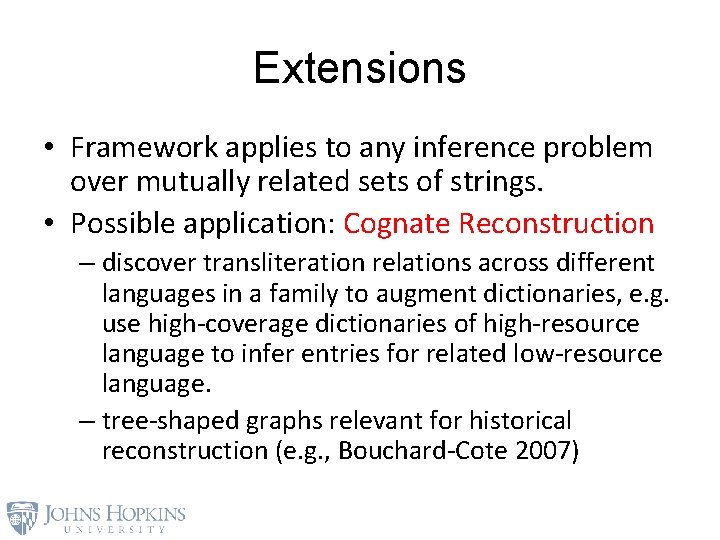 Extensions

• Framework applies to any inference problem over mutually related sets of strings.

• Possible application: Cognate Reconstruction

– discover transliteration relations across different languages in a family to augment dictionaries, e.g. use high-coverage dictionaries of high-resource language to infer entries for related low-resource language.

– tree-shaped graphs relevant for historical reconstruction (e.g., Bouchard-Cote 2007)

JOHNS HOPKINS
UNIVERSITY